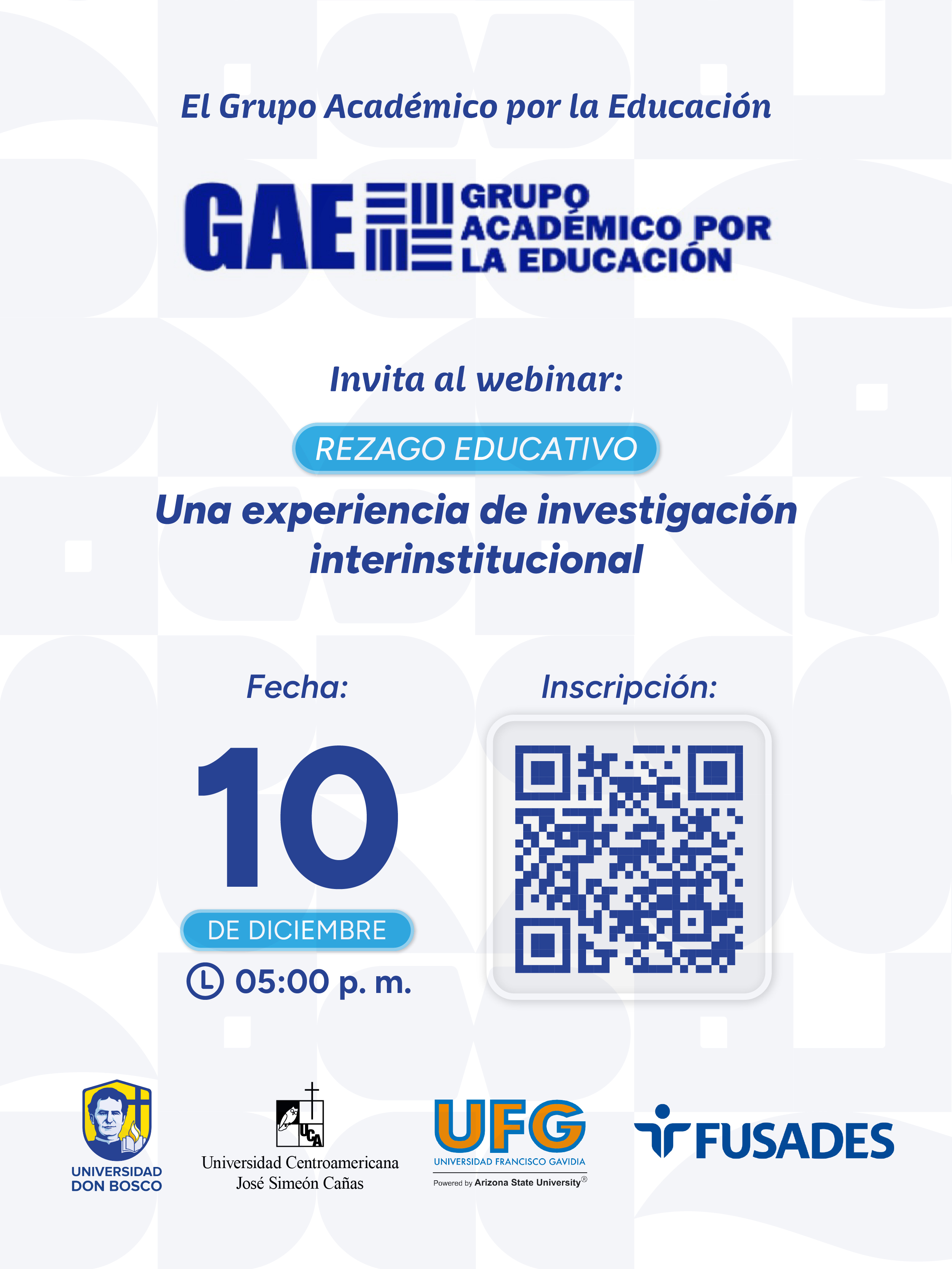 El Grupo Académico por la Educación

GAE GRUPO ACADÉMICO POR LA EDUCACIÓN

Invita al webinar:

REZAGO EDUCATIVO

Una experiencia de investigación interinstitucional

Fecha:

10

DE DICIEMBRE

05:00 p. m.

Inscripción:

UNIVERSIDAD DON BOSCO

UCA
Universidad Centroamericana José Simeón Cañas

UFG
UNIVERSIDAD FRANCISCO GAVIDIA
Powered by Arizona State University®

FUSADES